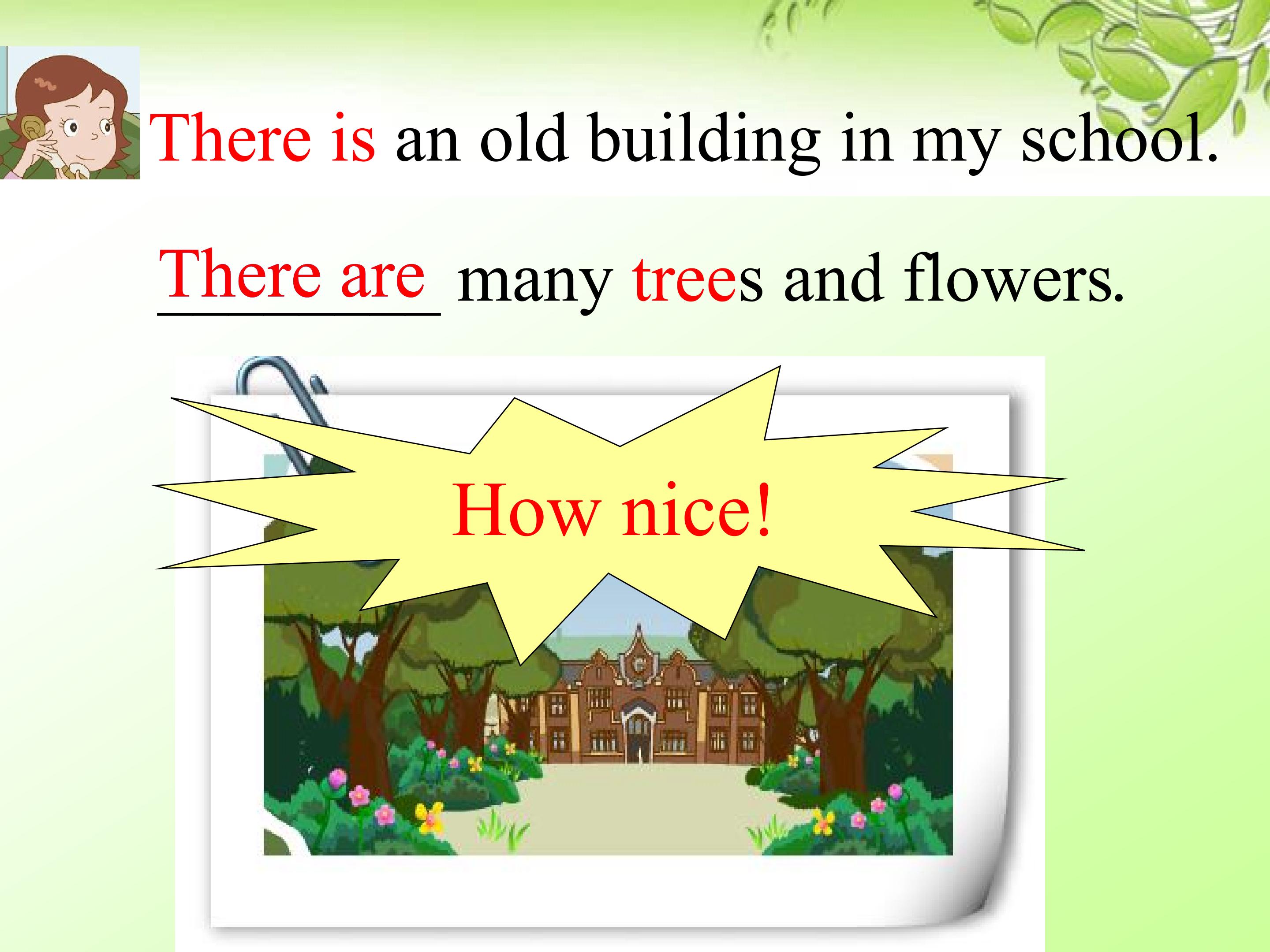 There is an old building in my school.

There are many trees and flowers.

How nice!